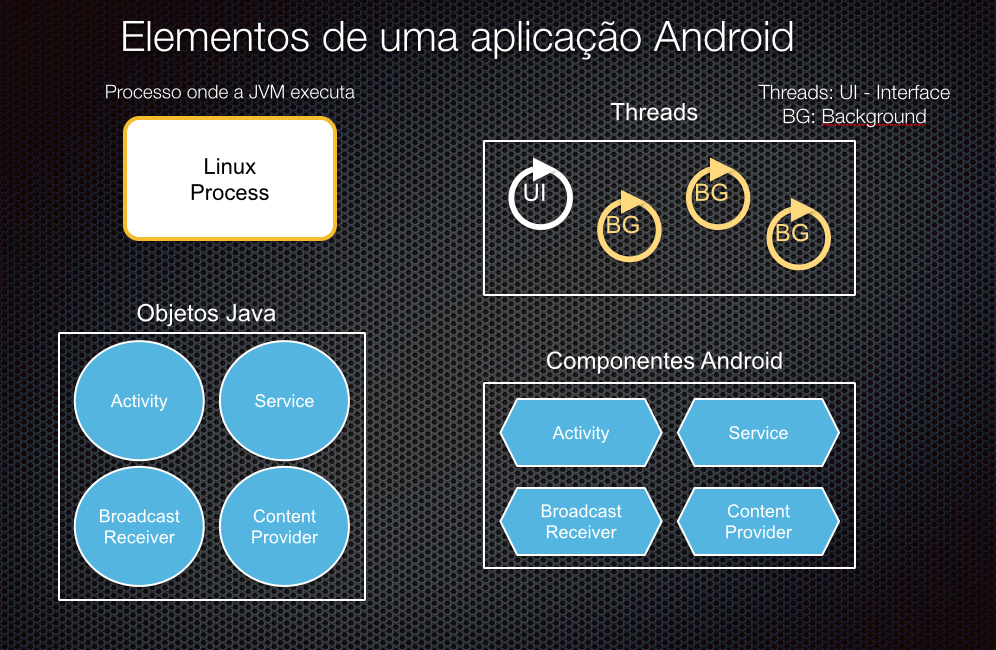 Elementos de uma aplicação Android

Processo onde a JVM executa

Linux Process

Threads: UI - Interface
BG: Background

Threads

UI

BG

BG

BG

Objetos Java

Activity

Service

Broadcast Receiver

Content Provider

Componentes Android

Activity

Service

Broadcast Receiver

Content Provider